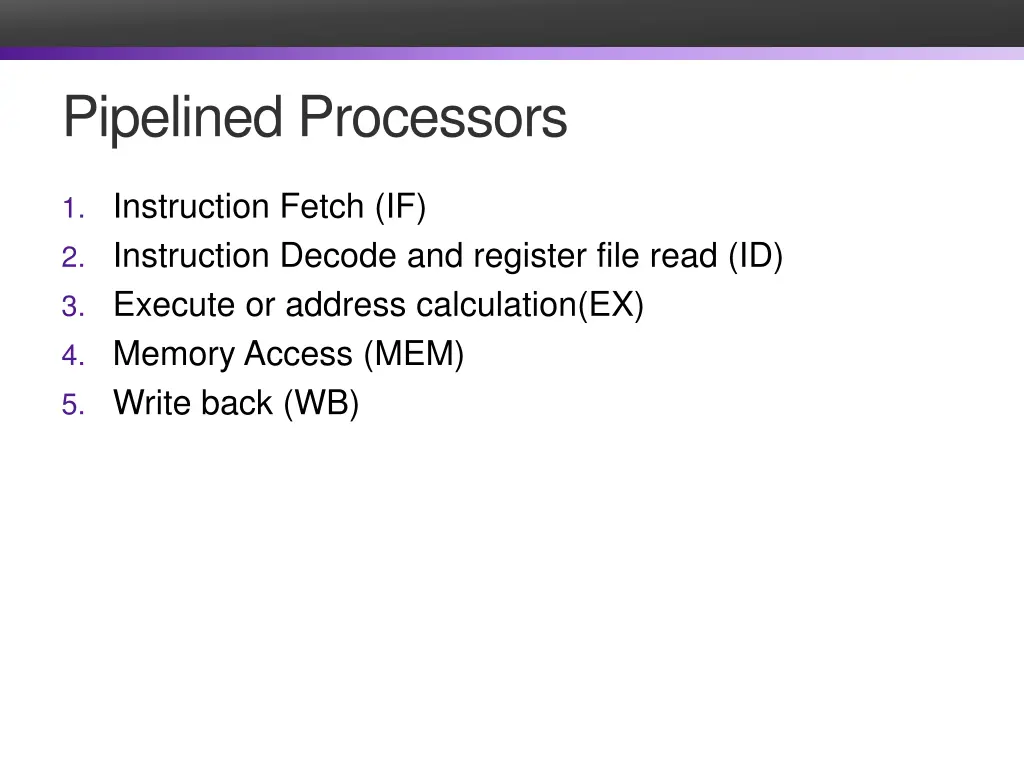 Pipelined Processors

1. Instruction Fetch (IF)
2. Instruction Decode and register file read (ID)
3. Execute or address calculation(EX)
4. Memory Access (MEM)
5. Write back (WB)